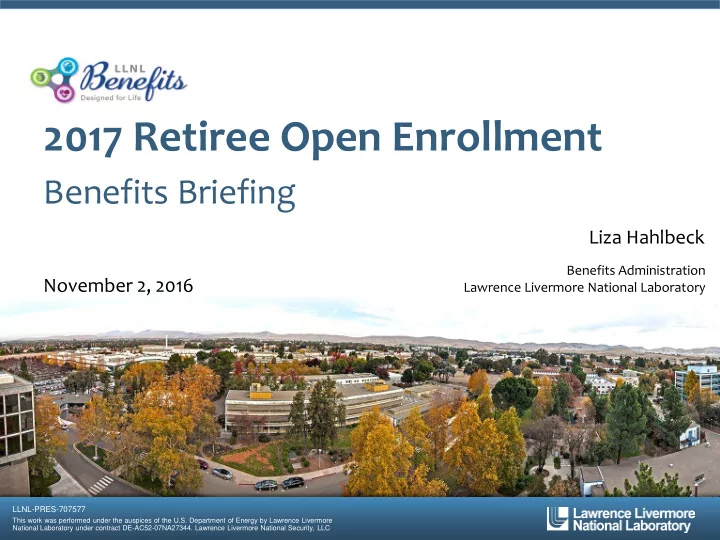 LLNL Benefits
Designed for Life

2017 Retiree Open Enrollment

Benefits Briefing

Liza Hahlbeck

Benefits Administration
Lawrence Livermore National Laboratory

November 2, 2016

LLNL-PRES-707577
This work was performed under the auspices of the U.S. Department of Energy by Lawrence Livermore National Laboratory under contract DE-AC52-07NA27344. Lawrence Livermore National Security, LLC

Lawrence Livermore National Laboratory